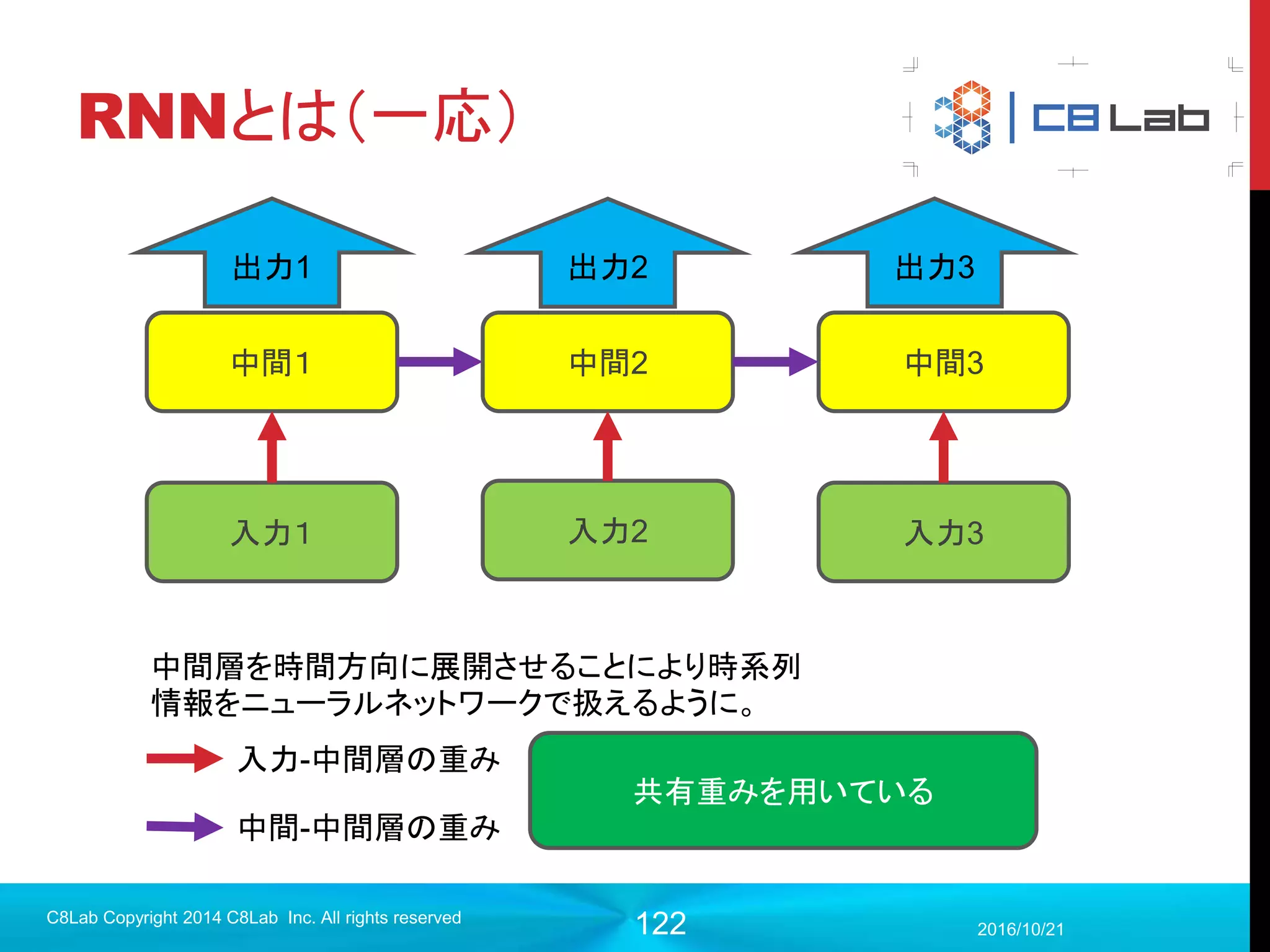 RNNとは(一応)

C8 Lab

出力1

出力2

出力3

中間1

中間2

中間3

入力1

入力2

入力3

中間層を時間方向に展開させることにより時系列情報をニューラルネットワークで扱えるように。

入力-中間層の重み

中間-中間層の重み

共有重みを用いている

C8Lab Copyright 2014 C8Lab Inc. All rights reserved

122

2016/10/21